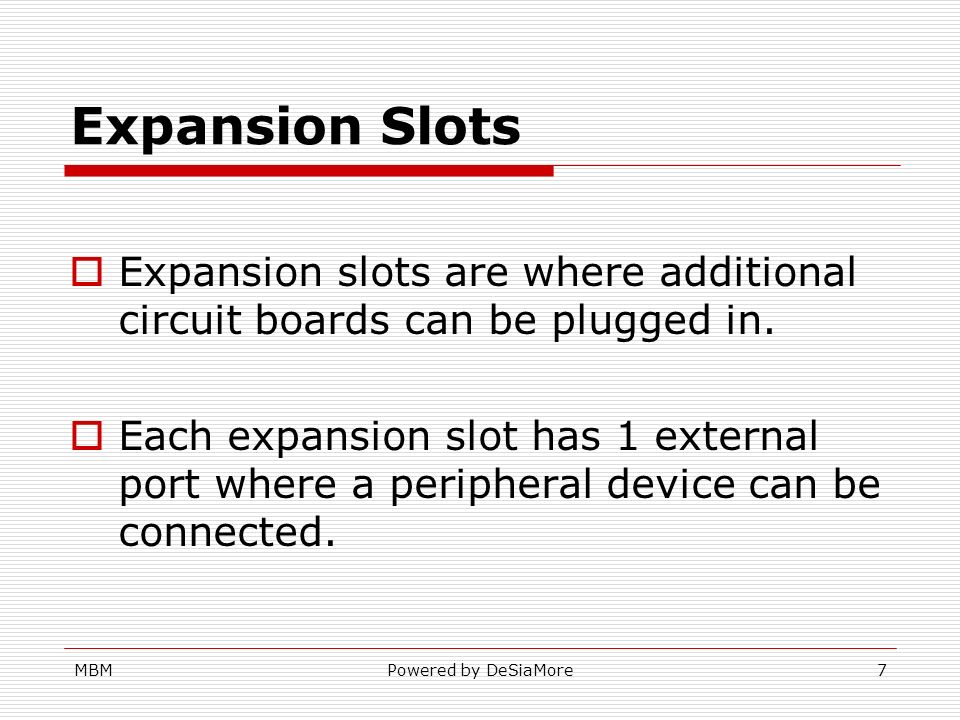 Expansion Slots

Expansion slots are where additional circuit boards can be plugged in.

Each expansion slot has 1 external port where a peripheral device can be connected.

MBM

Powered by DeSiaMore

7